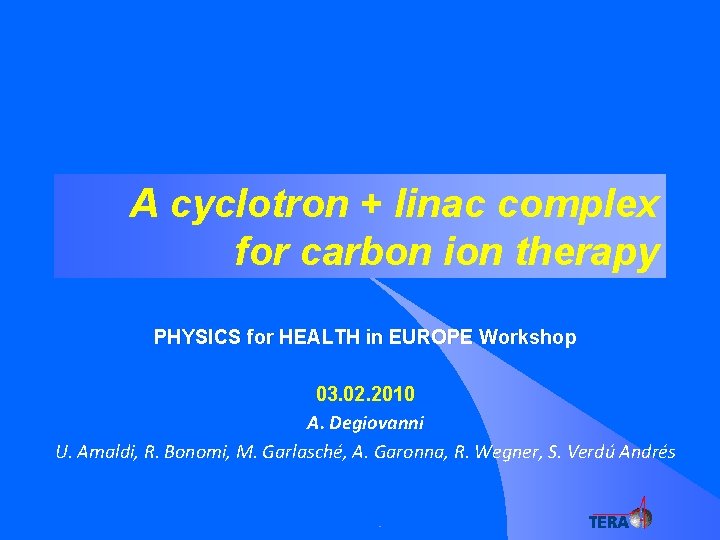 A cyclotron + linac complex for carbon ion therapy

PHYSICS for HEALTH in EUROPE Workshop

03.02.2010

A. Degiovanni

U. Amaldi, R. Bonomi, M. Garlasché, A. Garonna, R. Wegner, S. Verdú Andrés

TERA